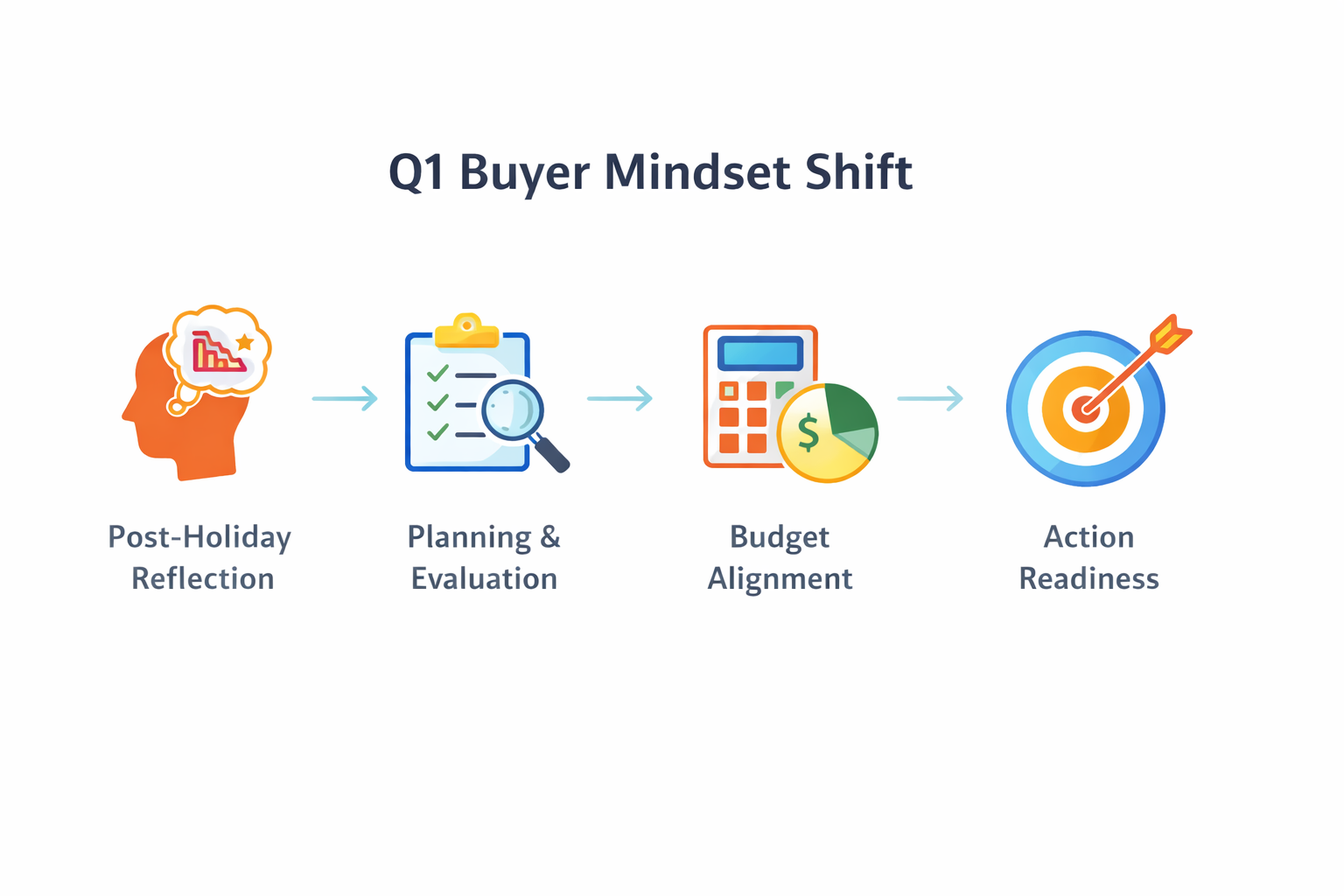 Q1 Buyer Mindset Shift

$ 

Post-Holiday Reflection

Planning & Evaluation

Budget Alignment

Action Readiness